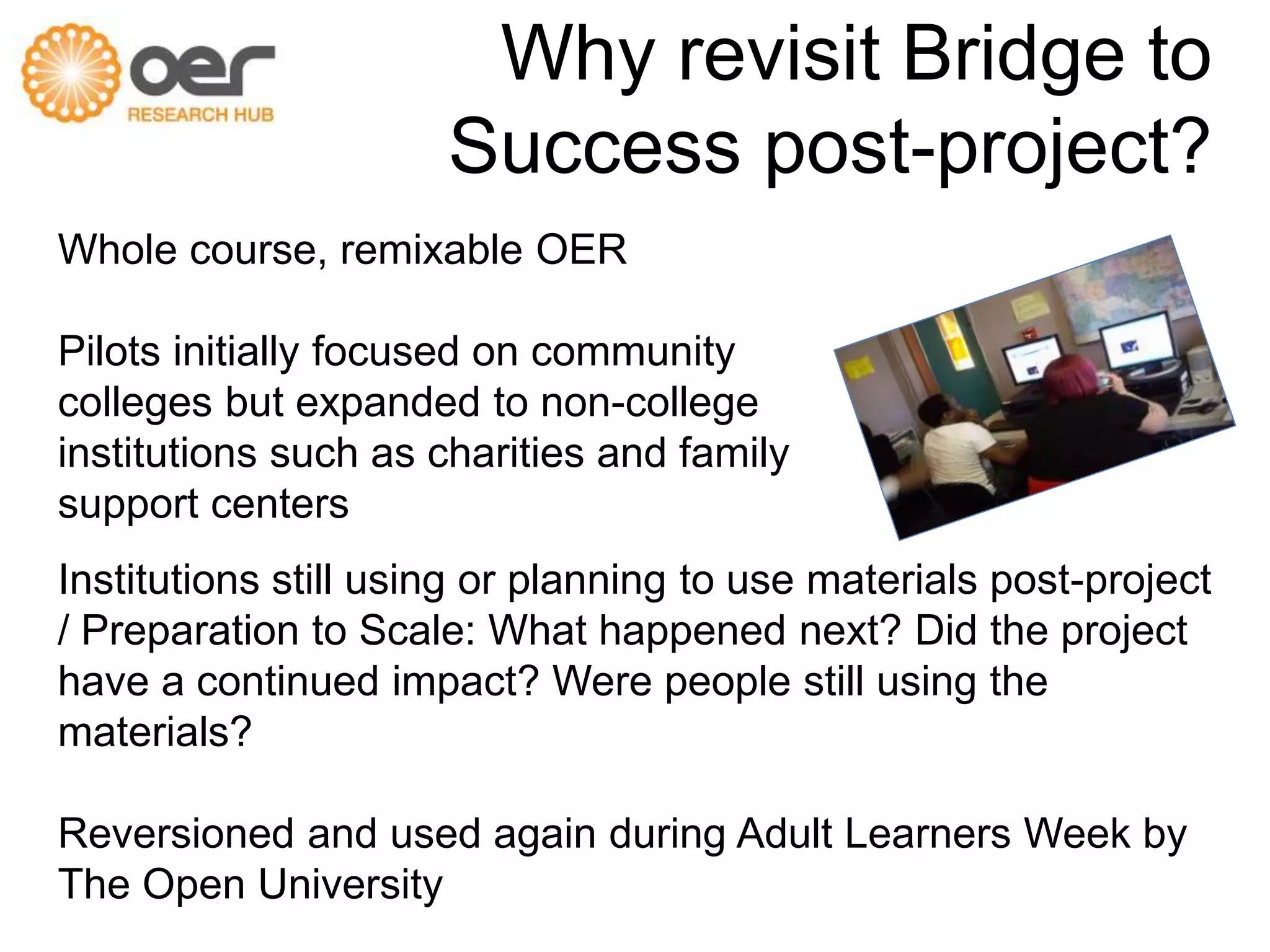 oer
RESEARCH HUB

Why revisit Bridge to Success post-project?

Whole course, remixable OER

Pilots initially focused on community colleges but expanded to non-college institutions such as charities and family support centers

Institutions still using or planning to use materials post-project / Preparation to Scale: What happened next? Did the project have a continued impact? Were people still using the materials?

Reversioned and used again during Adult Learners Week by The Open University